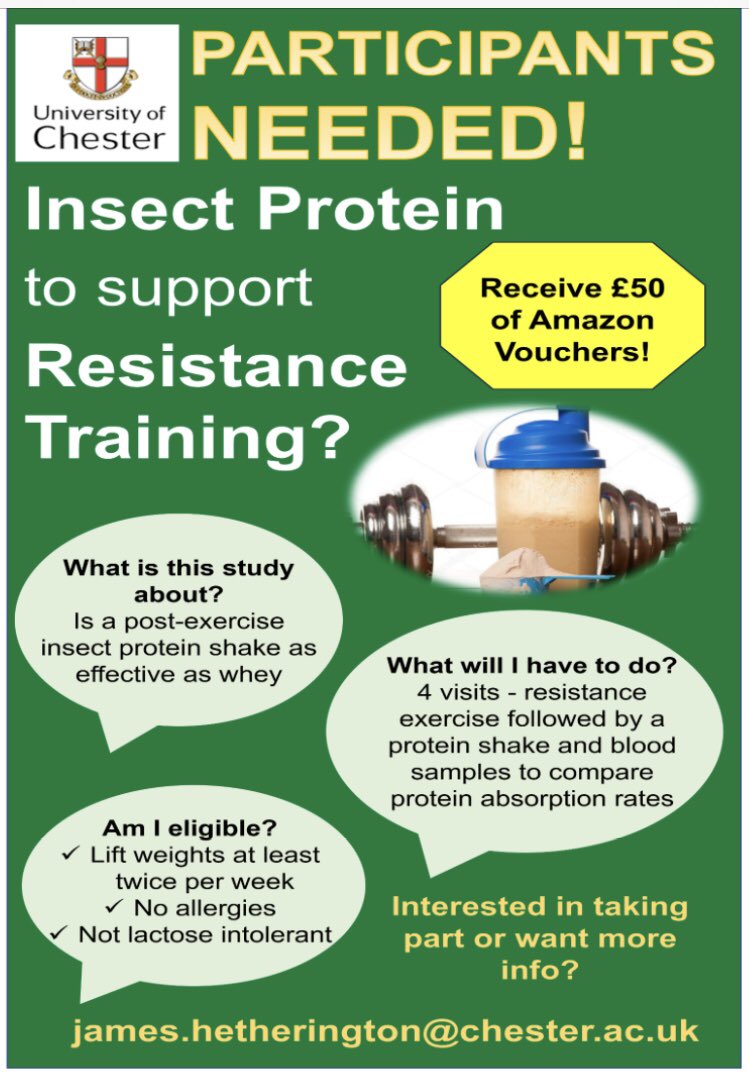 University of Chester

PARTICIPANTS NEEDED!

Insect Protein to support Resistance Training?

Receive £50 of Amazon Vouchers!

What is this study about?
Is a post-exercise insect protein shake as effective as whey

What will I have to do?
4 visits - resistance exercise followed by a protein shake and blood samples to compare protein absorption rates

Am I eligible?
✓ Lift weights at least twice per week
✓ No allergies
✓ Not lactose intolerant

Interested in taking part or want more info?

james.hetherington@chester.ac.uk